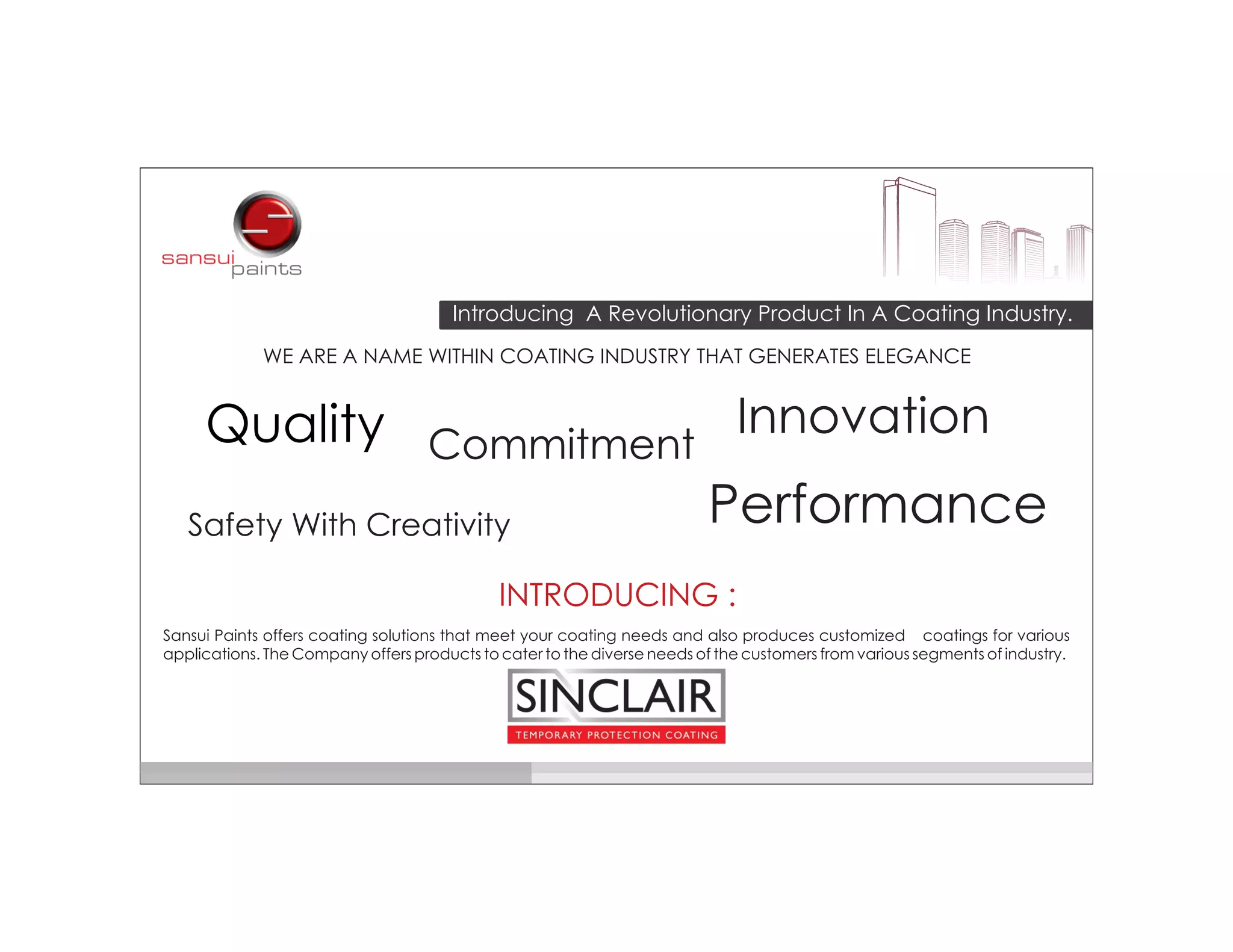 sansui paints

Introducing A Revolutionary Product In A Coating Industry.

WE ARE A NAME WITHIN COATING INDUSTRY THAT GENERATES ELEGANCE

Quality Commitment Innovation

Safety With Creativity Performance

INTRODUCING :

Sansui Paints offers coating solutions that meet your coating needs and also produces customized coatings for various applications. The Company offers products to cater to the diverse needs of the customers from various segments of industry.

SINCLAIR
TEMPORARY PROTECTION COATING